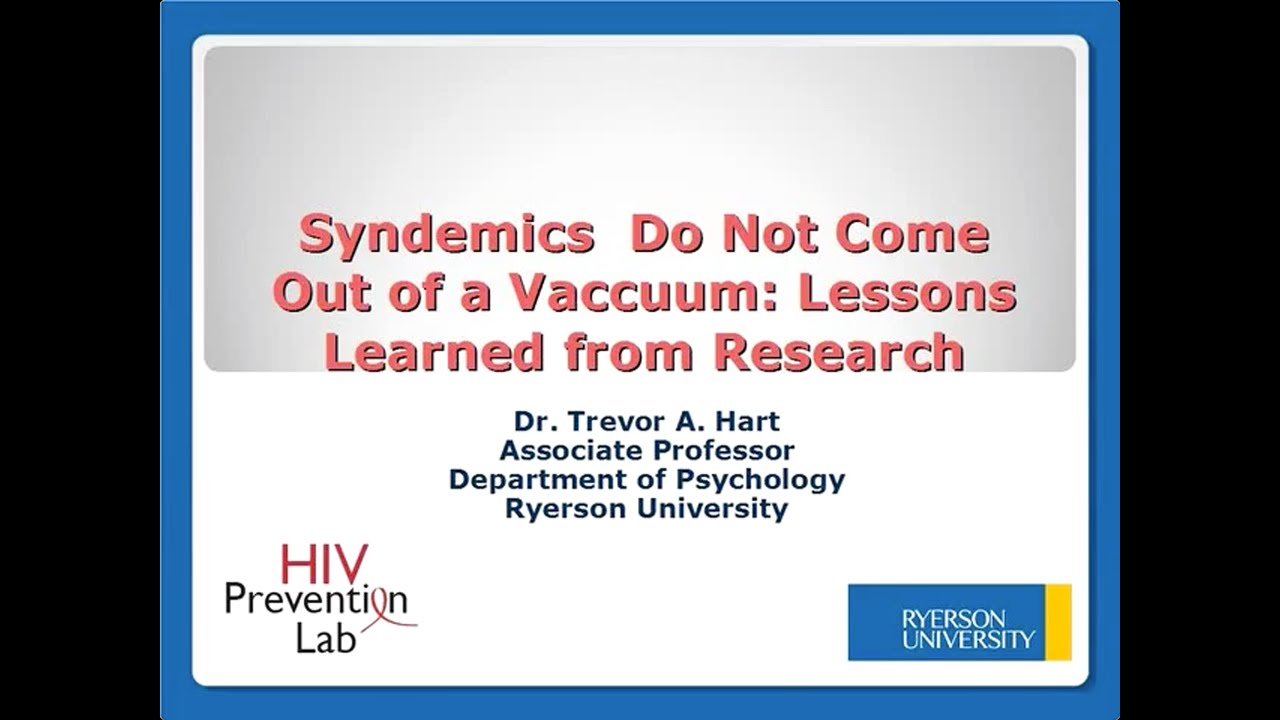 Syndemics  Do Not Come Out of a Vaccuum: Lessons Learned from Research

Dr. Trevor A. Hart
Associate Professor
Department of Psychology
Ryerson University

HIV Prevention Lab

RYERSON UNIVERSITY